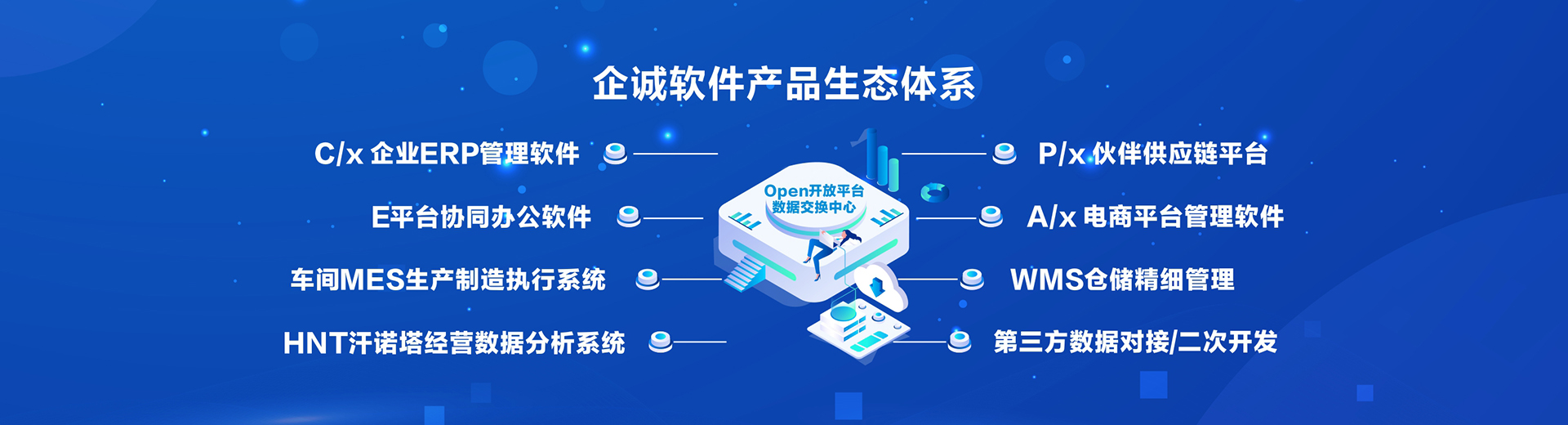 企诚软件产品生态体系

C/x 企业ERP管理软件

E平台协同办公软件

车间MES生产制造执行系统

HNT汗诺塔经营数据分析系统

Open开放平台
数据交换中心

P/x 伙伴供应链平台

A/x 电商平台管理软件

WMS仓储精细管理

第三方数据对接/二次开发